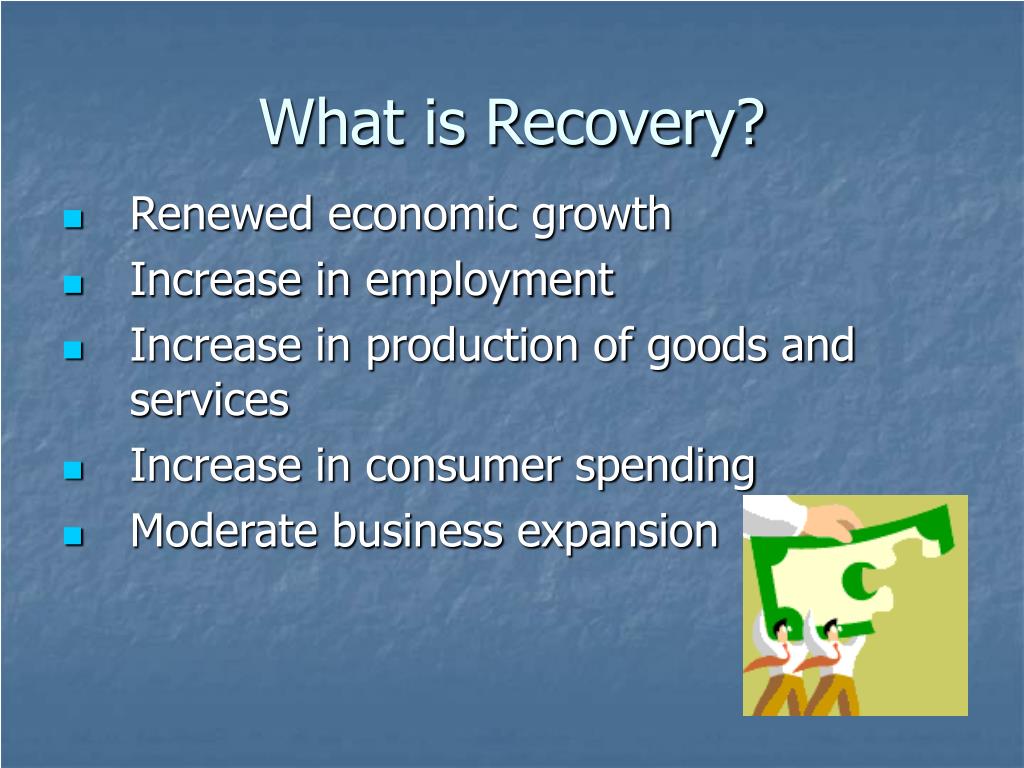 What is Recovery?

- Renewed economic growth
- Increase in employment
- Increase in production of goods and services
- Increase in consumer spending
- Moderate business expansion